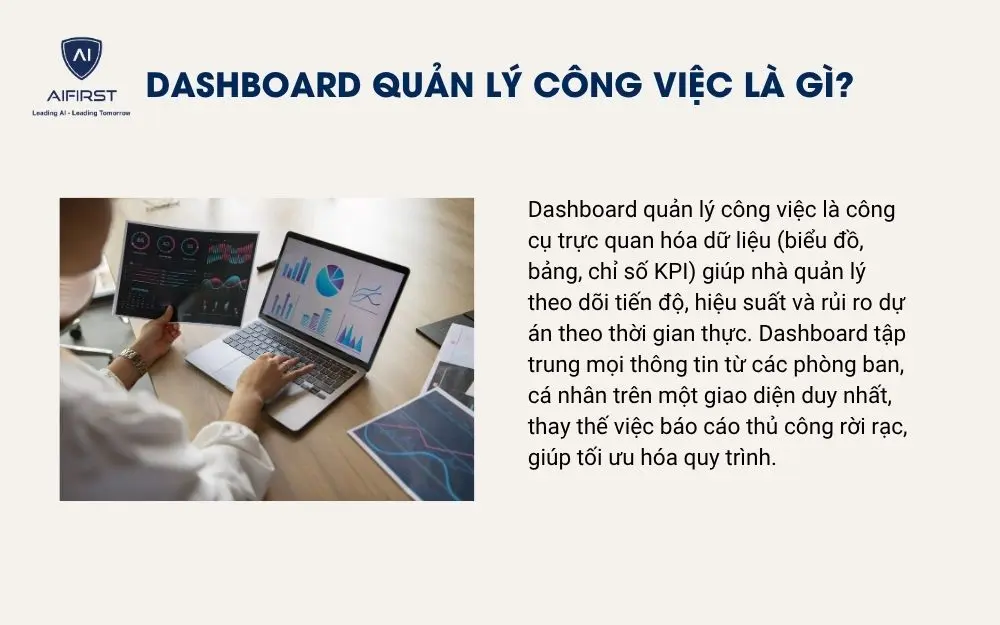 AI
AIFIRST
Leading AI - Leading Tomorrow

DASHBOARD QUẢN LÝ CÔNG VIỆC LÀ GÌ?

Dashboard quản lý công việc là công cụ trực quan hóa dữ liệu (biểu đồ, bảng, chỉ số KPI) giúp nhà quản lý theo dõi tiến độ, hiệu suất và rủi ro dự án theo thời gian thực. Dashboard tập trung mọi thông tin từ các phòng ban, cá nhân trên một giao diện duy nhất, thay thế việc báo cáo thủ công rời rạc, giúp tối ưu hóa quy trình.